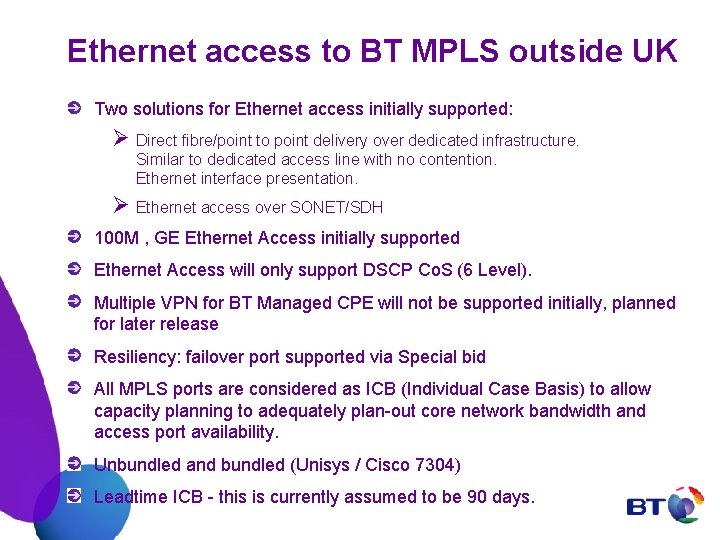 Ethernet access to BT MPLS outside UK

Two solutions for Ethernet access initially supported:

Direct fibre/point to point delivery over dedicated infrastructure. Similar to dedicated access line with no contention. Ethernet interface presentation.

Ethernet access over SONET/SDH

100M , GE Ethernet Access initially supported

Ethernet Access will only support DSCP CoS (6 Level).

Multiple VPN for BT Managed CPE will not be supported initially, planned for later release

Resiliency: failover port supported via Special bid

All MPLS ports are considered as ICB (Individual Case Basis) to allow capacity planning to adequately plan-out core network bandwidth and access port availability.

Unbundled and bundled (Unisys / Cisco 7304)

Leadtime ICB - this is currently assumed to be 90 days.

BT